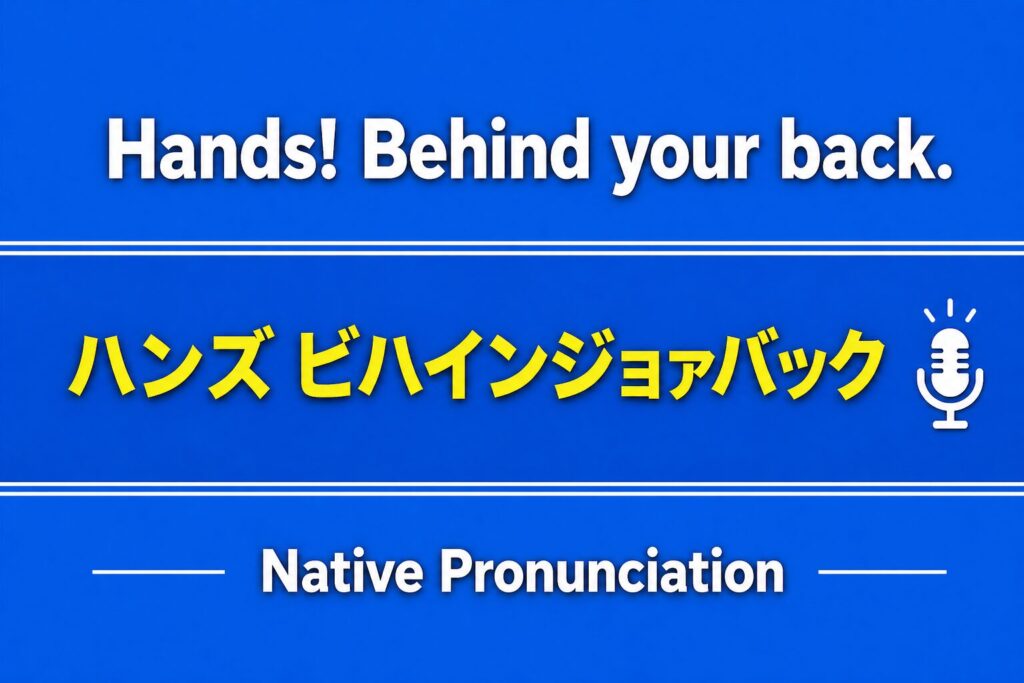 Hands! Behind your back.

ハンズ ビハインジョァバック

Native Pronunciation